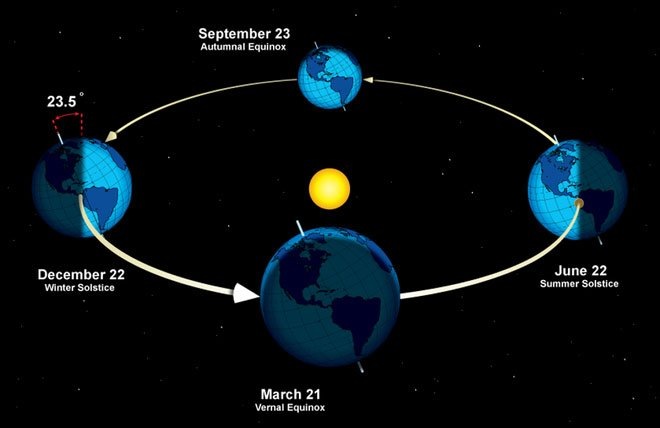 September 23
Autumnal Equinox

23.5°

December 22
Winter Solstice

June 22
Summer Solstice

March 21
Vernal Equinox